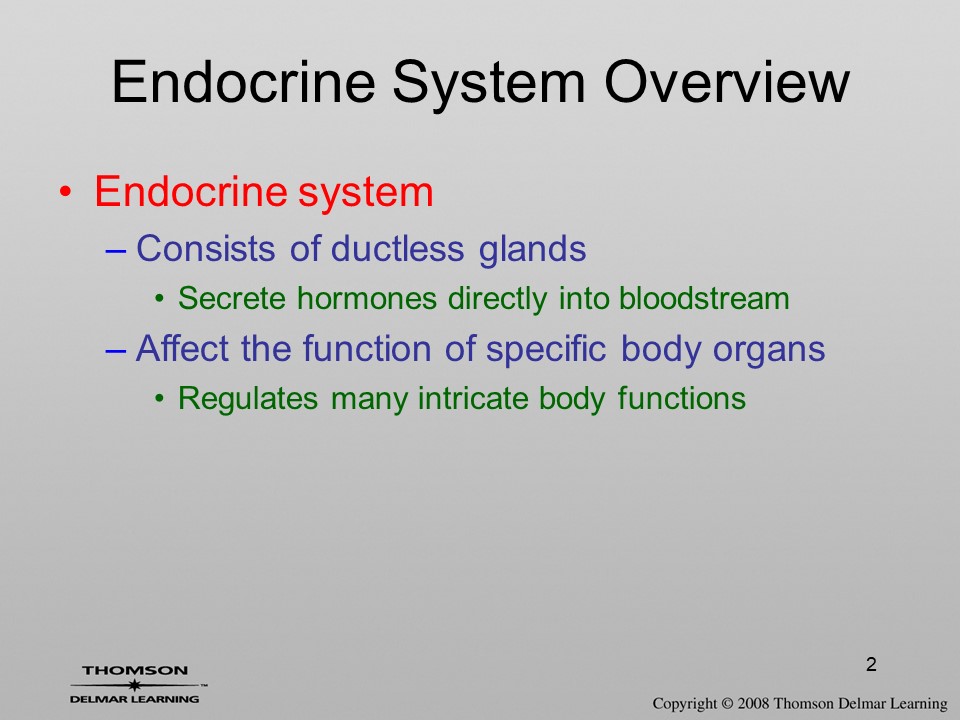 Endocrine System Overview

• Endocrine system
– Consists of ductless glands
• Secrete hormones directly into bloodstream
– Affect the function of specific body organs
• Regulates many intricate body functions

2

THOMSON
DELMAR LEARNING™

Copyright © 2008 Thomson Delmar Learning